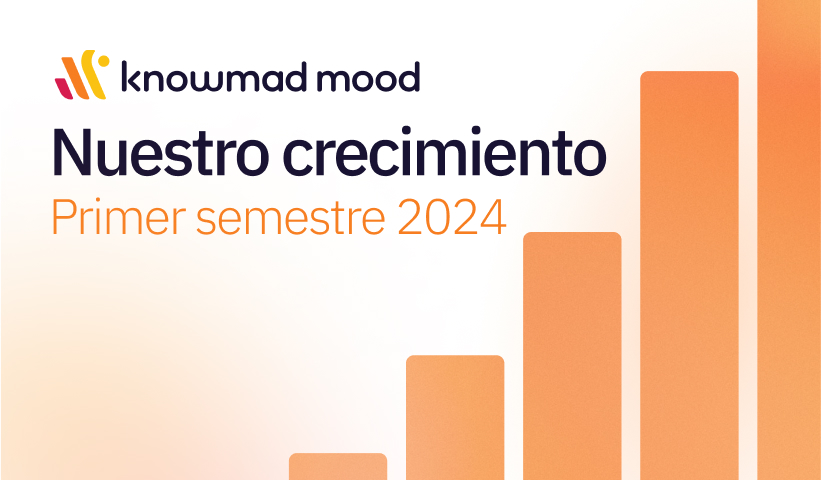 knowmad mood

Nuestro crecimiento

Primer semestre 2024